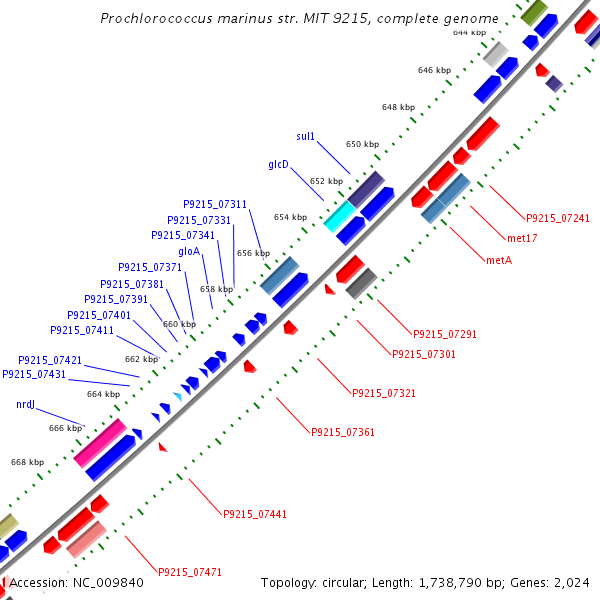 Prochlorococcus marinus str. MIT 9215, complete genome

644 kbp
646 kbp
648 kbp
650 kbp
652 kbp
654 kbp
656 kbp
658 kbp
660 kbp
662 kbp
664 kbp
666 kbp
668 kbp

sul1
glcD
P9215_07311
P9215_07331
P9215_07341
gloA
P9215_07371
P9215_07381
P9215_07391
P9215_07401
P9215_07411
P9215_07421
P9215_07431
nrdJ

P9215_07241
met17
metA
P9215_07291
P9215_07301
P9215_07321
P9215_07361
P9215_07441
P9215_07471

Accession: NC_009840
Topology: circular; Length: 1,738,790 bp; Genes: 2,024